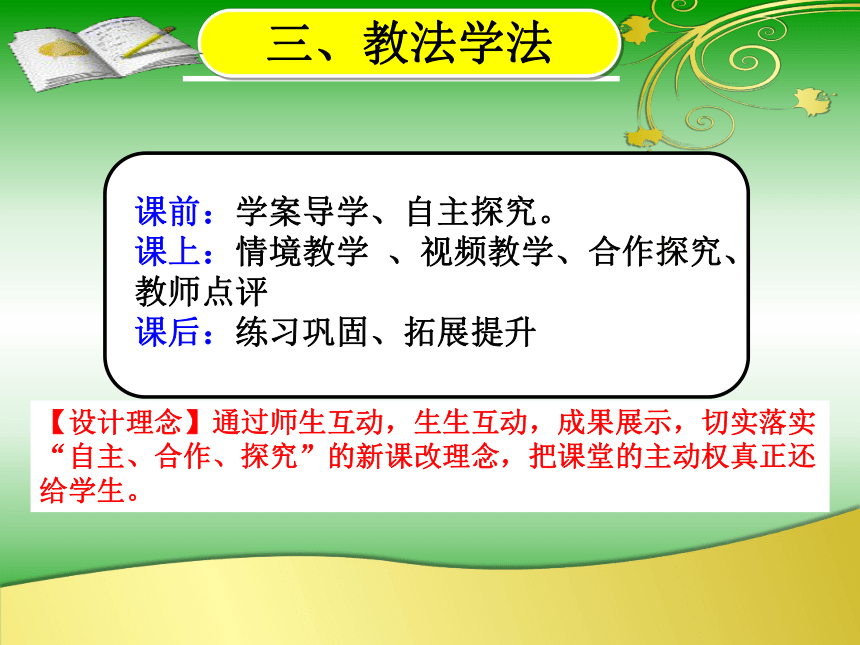 三、教法学法

课前：学案导学、自主探究。
课上：情境教学 、视频教学、合作探究、教师点评
课后：练习巩固、拓展提升

【设计理念】通过师生互动，生生互动，成果展示，切实落实“自主、合作、探究”的新课改理念，把课堂的主动权真正还给学生。